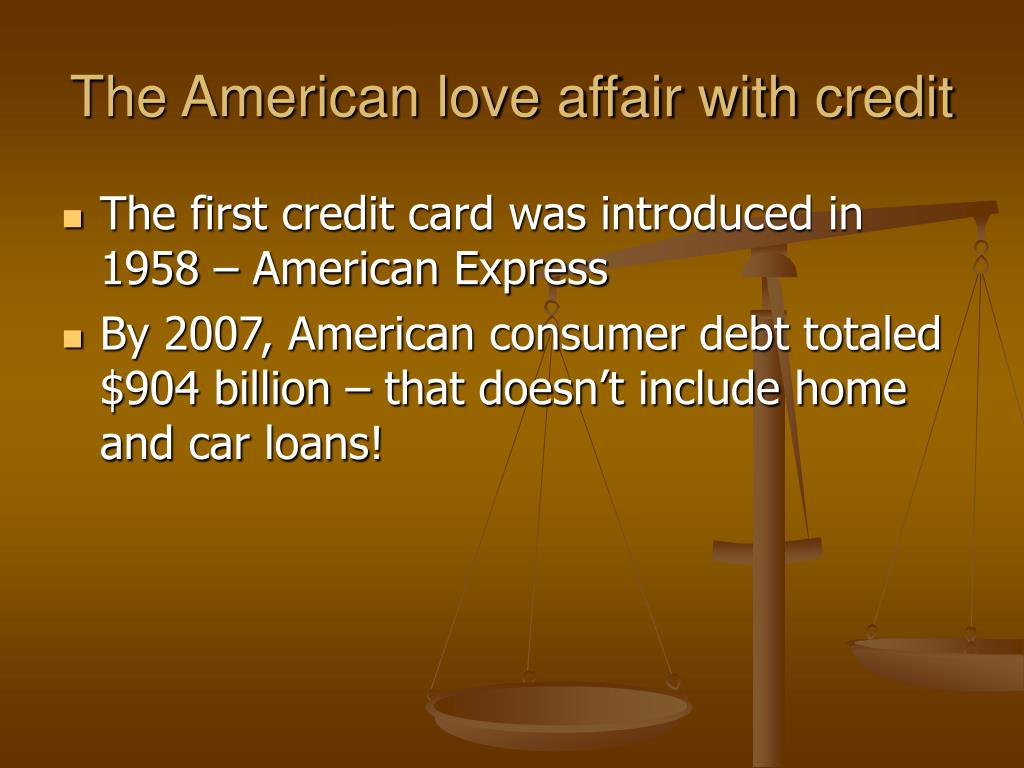 The American love affair with credit

- The first credit card was introduced in 1958 – American Express
- By 2007, American consumer debt totaled \$904 billion – that doesn’t include home and car loans!